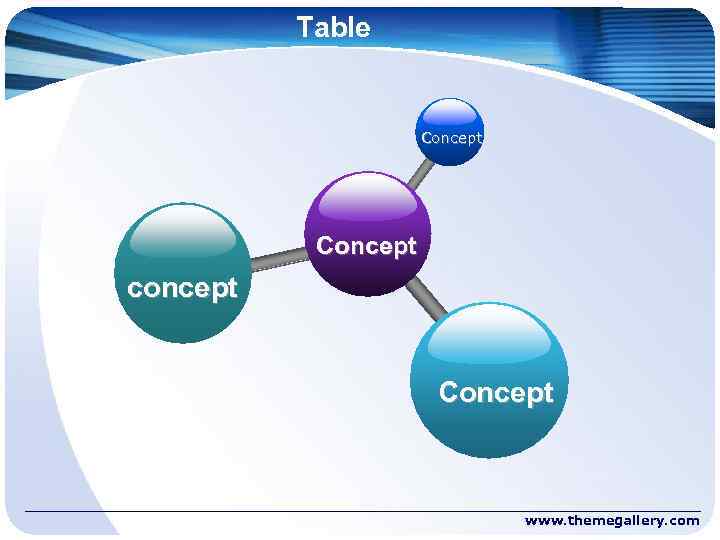 Table

Concept

Concept

concept

Concept

www.themegallery.com